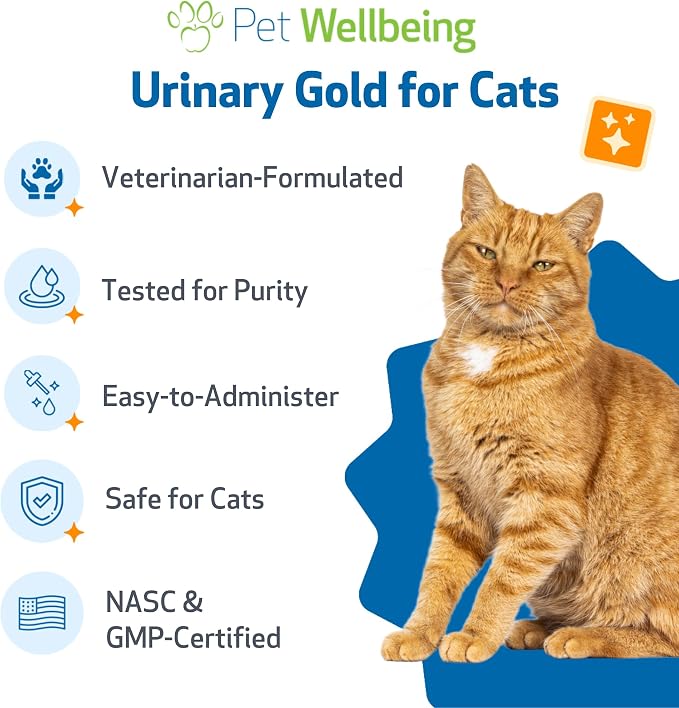 Pet Wellbeing

Urinary Gold for Cats

Veterinarian-Formulated

Tested for Purity

Easy-to-Administer

Safe for Cats

NASC & GMP-Certified